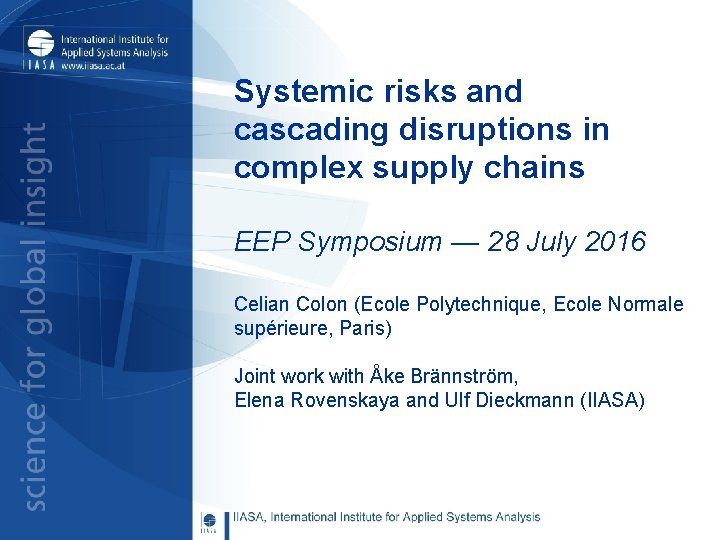 International Institute for Applied Systems Analysis
IIASA www.iiasa.ac.at

science for global insight

Systemic risks and cascading disruptions in complex supply chains

EEP Symposium — 28 July 2016

Celian Colon (Ecole Polytechnique, Ecole Normale supérieure, Paris)

Joint work with Åke Brännström, Elena Rovenskaya and Ulf Dieckmann (IIASA)

IIASA, International Institute for Applied Systems Analysis